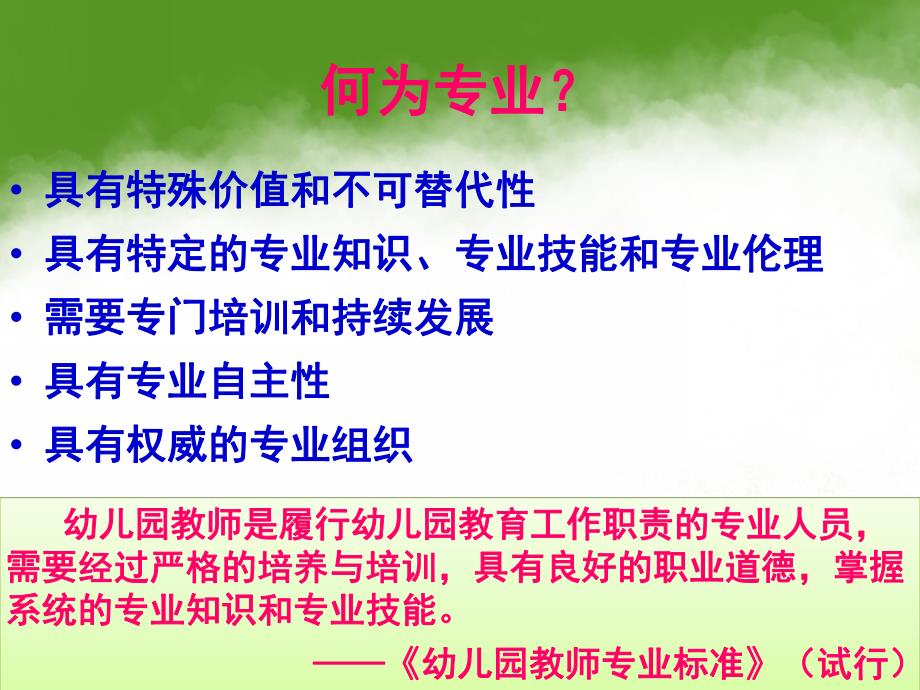 何为专业？

• 具有特殊价值和不可替代性
• 具有特定的专业知识、专业技能和专业伦理
• 需要专门培训和持续发展
• 具有专业自主性
• 具有权威的专业组织

幼儿园教师是履行幼儿园教育工作职责的专业人员，需要经过严格的培养与培训，具有良好的职业道德，掌握系统的专业知识和专业技能。

——《幼儿园教师专业标准》（试行）